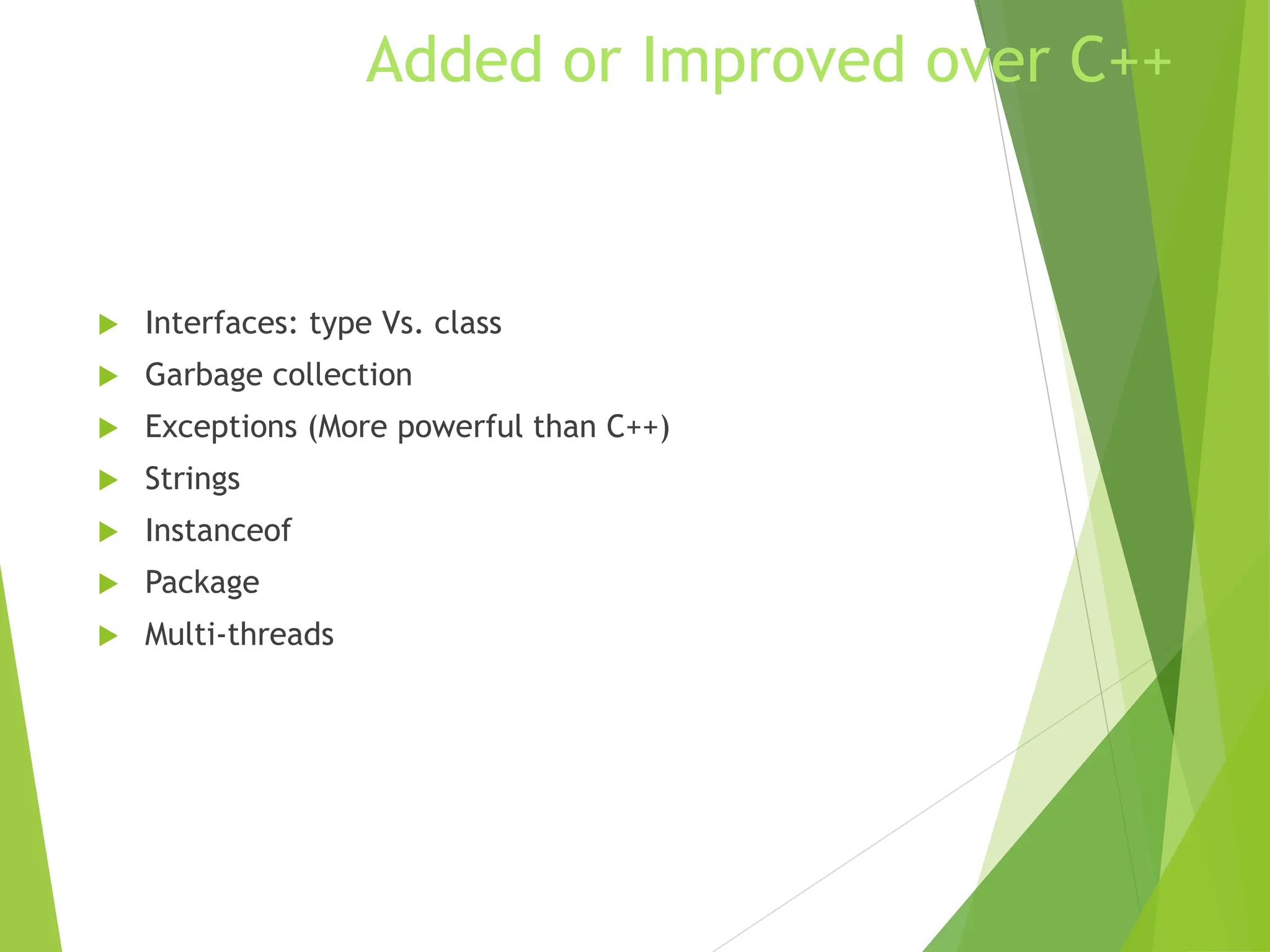 Added or Improved over C++

Interfaces: type Vs. class

Garbage collection

Exceptions (More powerful than C++)

Strings

Instanceof

Package

Multi-threads